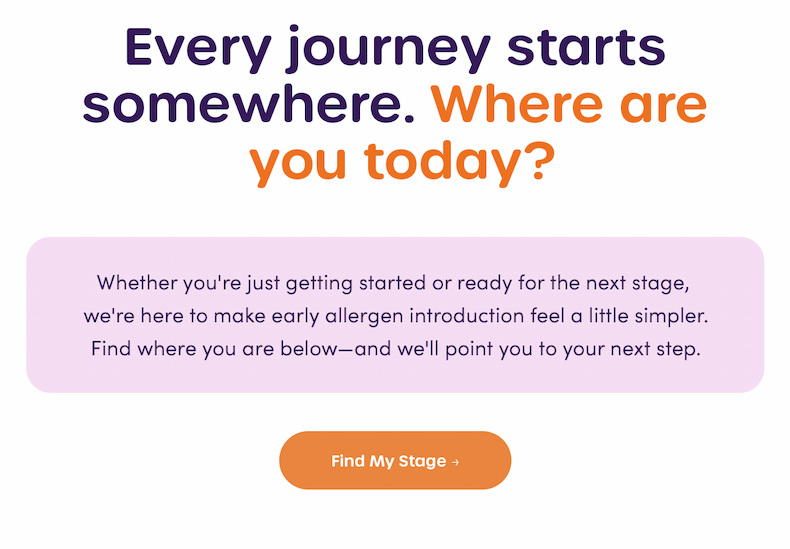 Every journey starts somewhere. Where are you today?

Whether you're just getting started or ready for the next stage, we're here to make early allergen introduction feel a little simpler. Find where you are below—and we'll point you to your next step.

Find My Stage →